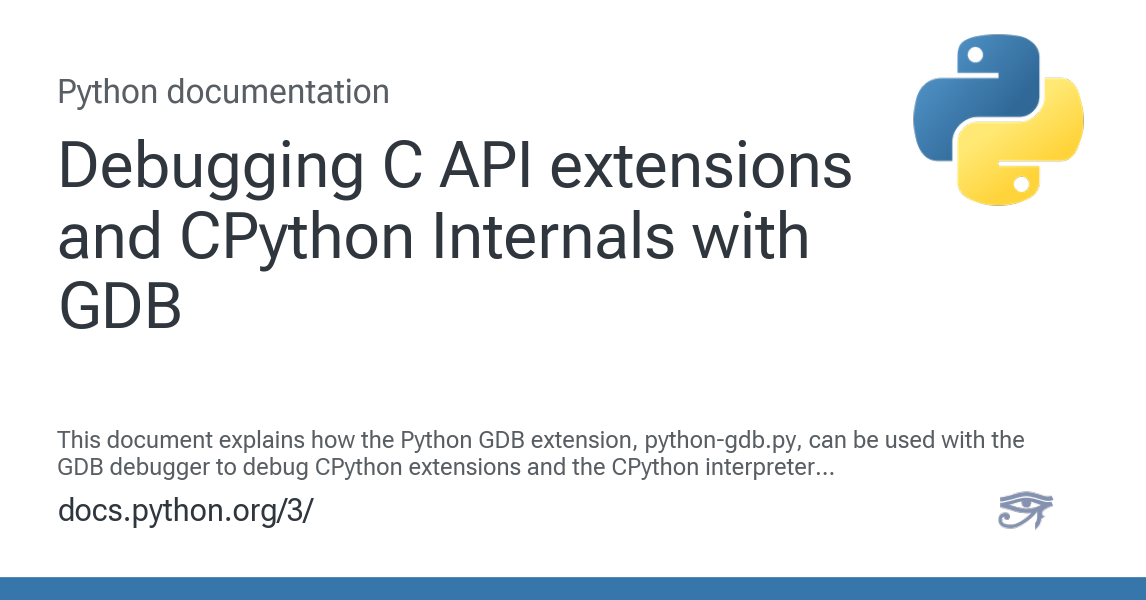 Python documentation

Debugging C API extensions and CPython Internals with GDB

This document explains how the Python GDB extension, python-gdb.py, can be used with the GDB debugger to debug CPython extensions and the CPython interpreter...

docs.python.org/3/